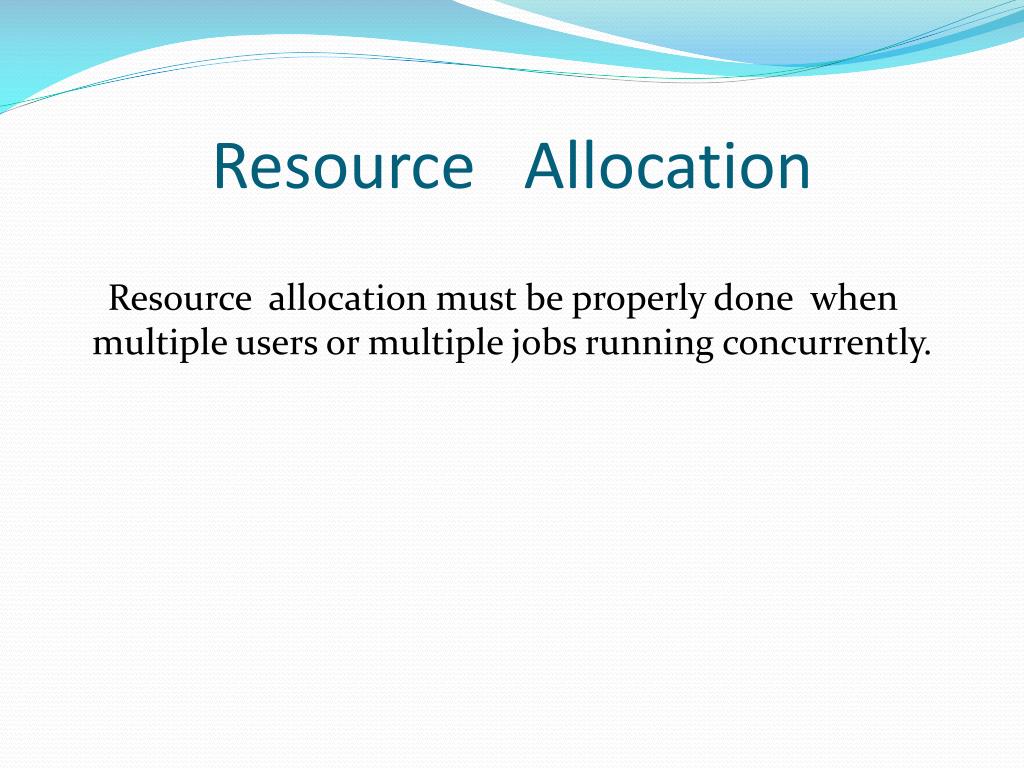 Resource Allocation

Resource allocation must be properly done when multiple users or multiple jobs running concurrently.